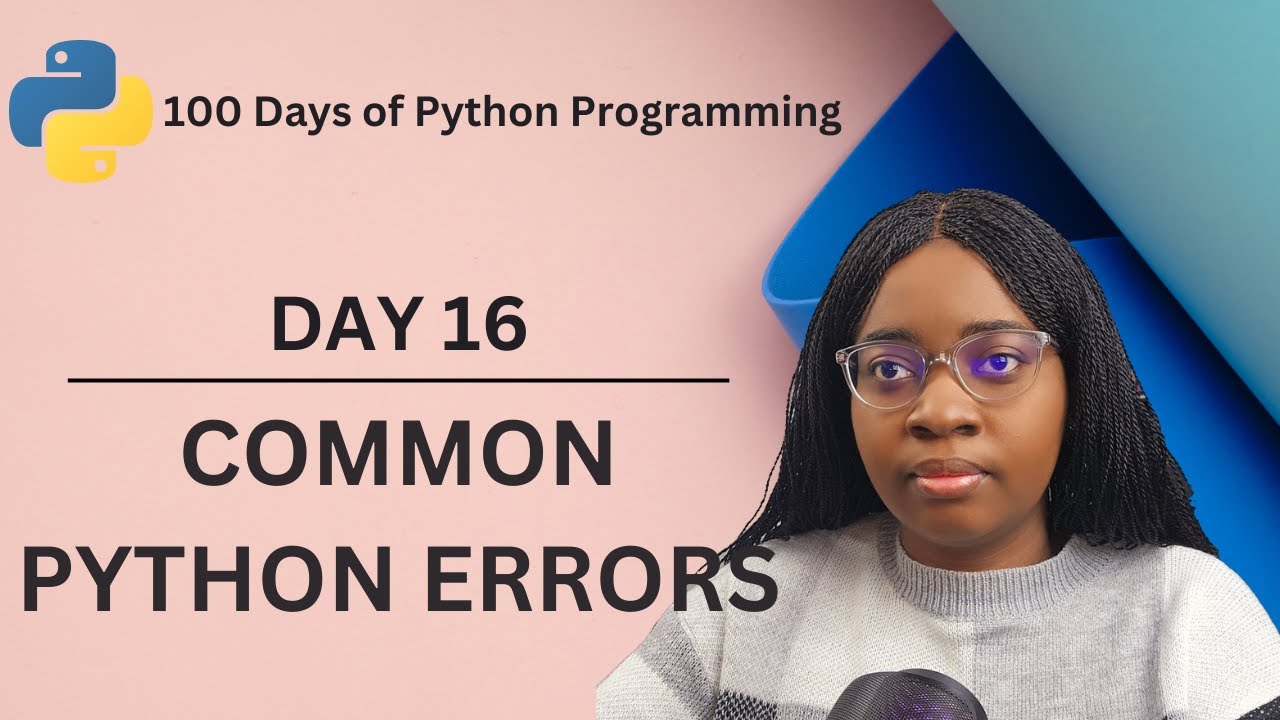 100 Days of Python Programming

DAY 16

COMMON PYTHON ERRORS